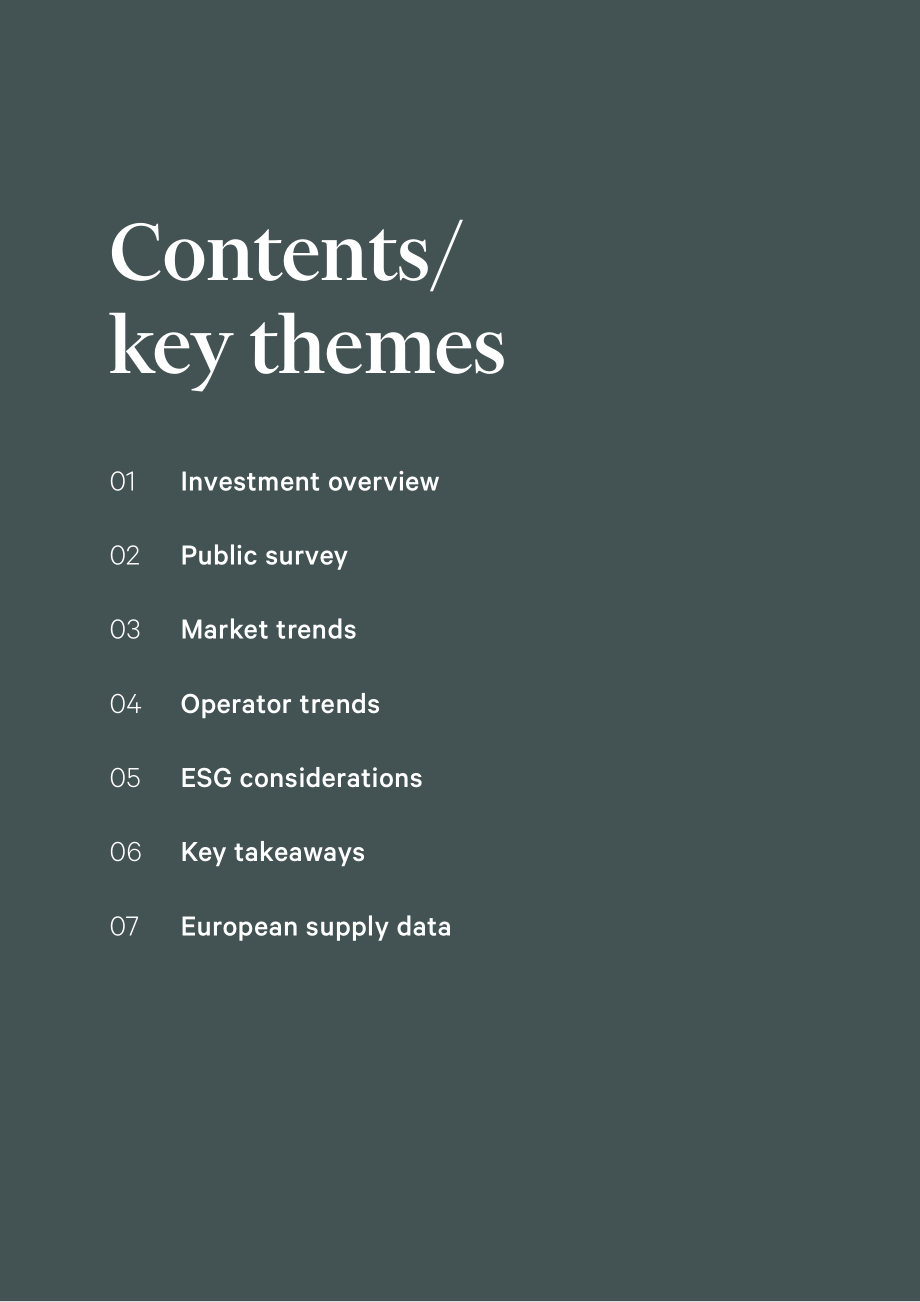 Contents/
key themes

01 Investment overview

02 Public survey

03 Market trends

04 Operator trends

05 ESG considerations

06 Key takeaways

07 European supply data